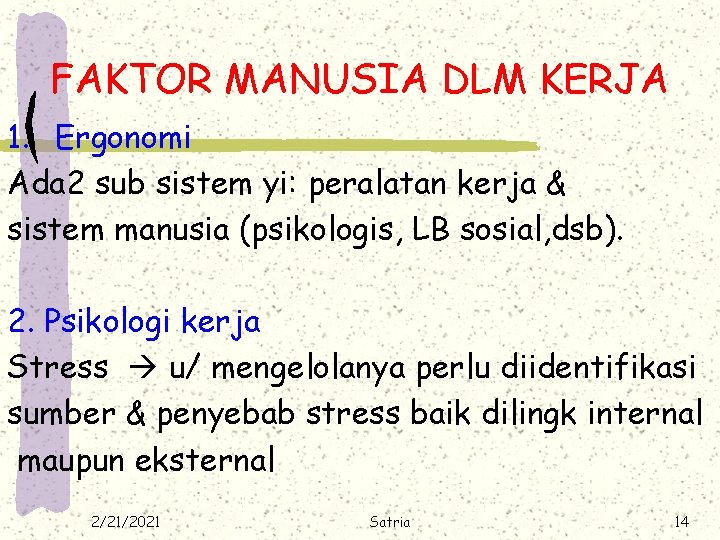 FAKTOR MANUSIA DLM KERJA

1. Ergonomi

Ada2 sub sistem yi: peralatan kerja & sistem manusia (psikologis, LB sosial,dsb).

2. Psikologi kerja

Stress → u/ mengelolanya perlu diidentifikasi sumber & penyebab stress baik dilingk internal maupun eksternal

2/21/2021

Satria

14